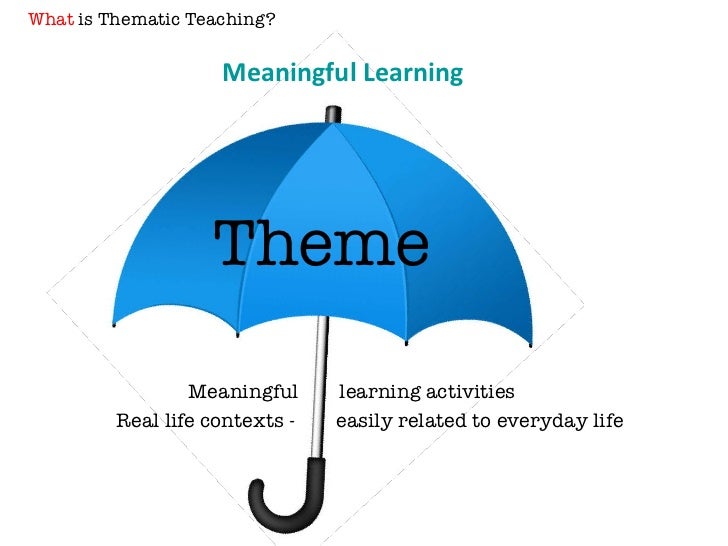 What is Thematic Teaching?

Meaningful Learning

Theme

Meaningful learning activities
Real life contexts - easily related to everyday life